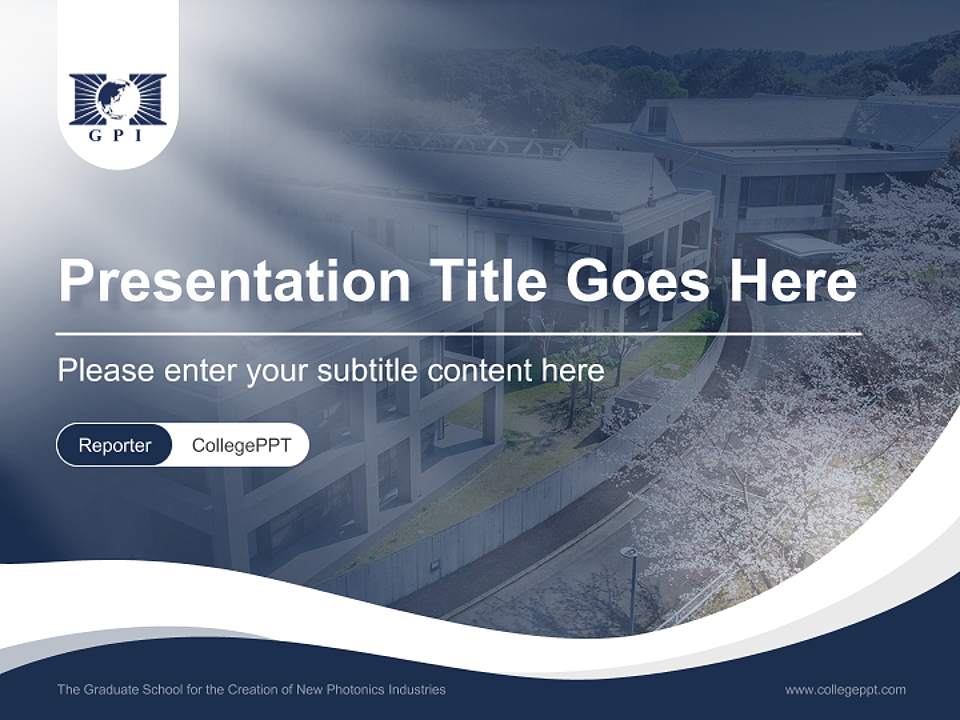 GPI

Presentation Title Goes Here

Please enter your subtitle content here

Reporter CollegePPT

The Graduate School for the Creation of New Photonics Industries

www.collegeppt.com